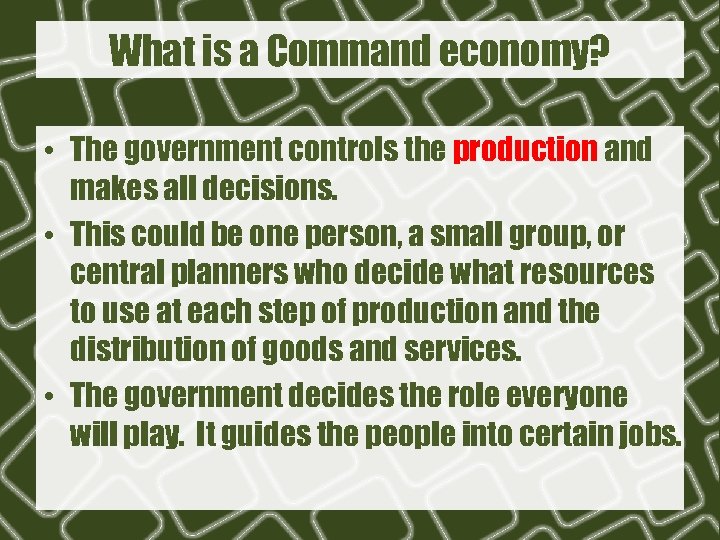 What is a Command economy?

• The government controls the production and makes all decisions.

• This could be one person, a small group, or central planners who decide what resources to use at each step of production and the distribution of goods and services.

• The government decides the role everyone will play. It guides the people into certain jobs.